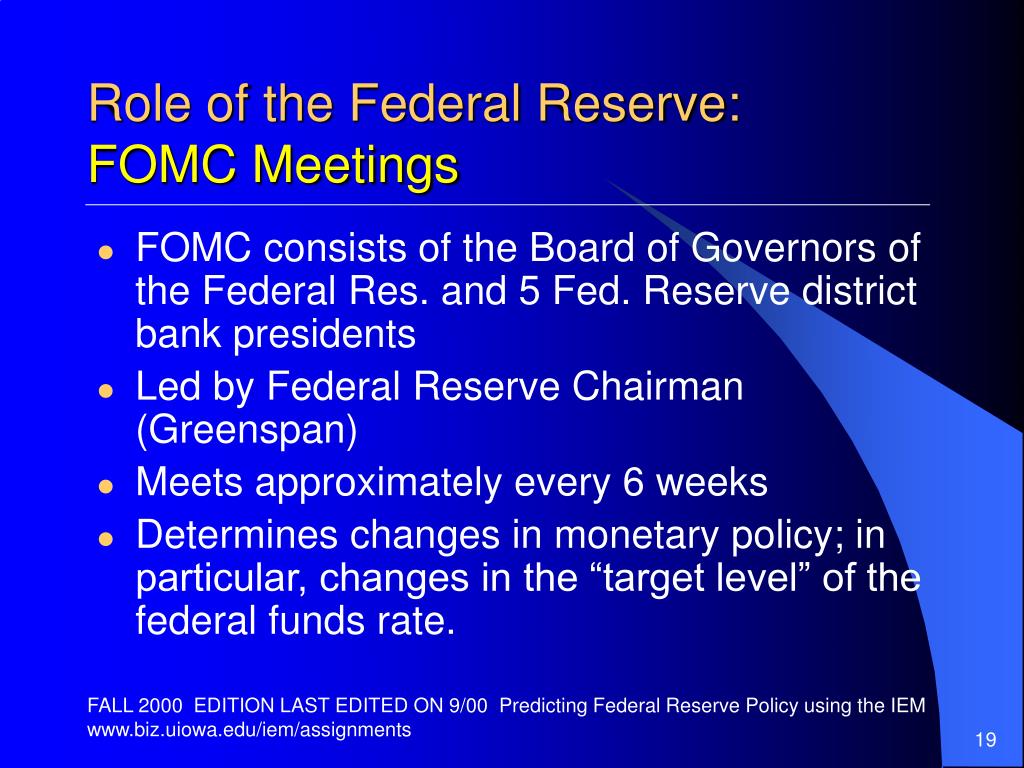 Role of the Federal Reserve:
FOMC Meetings

- FOMC consists of the Board of Governors of the Federal Res. and 5 Fed. Reserve district bank presidents
- Led by Federal Reserve Chairman (Greenspan)
- Meets approximately every 6 weeks
- Determines changes in monetary policy; in particular, changes in the “target level” of the federal funds rate.

FALL 2000 EDITION LAST EDITED ON 9/00 Predicting Federal Reserve Policy using the IEM
www.biz.uiowa.edu/iem/assignments

19